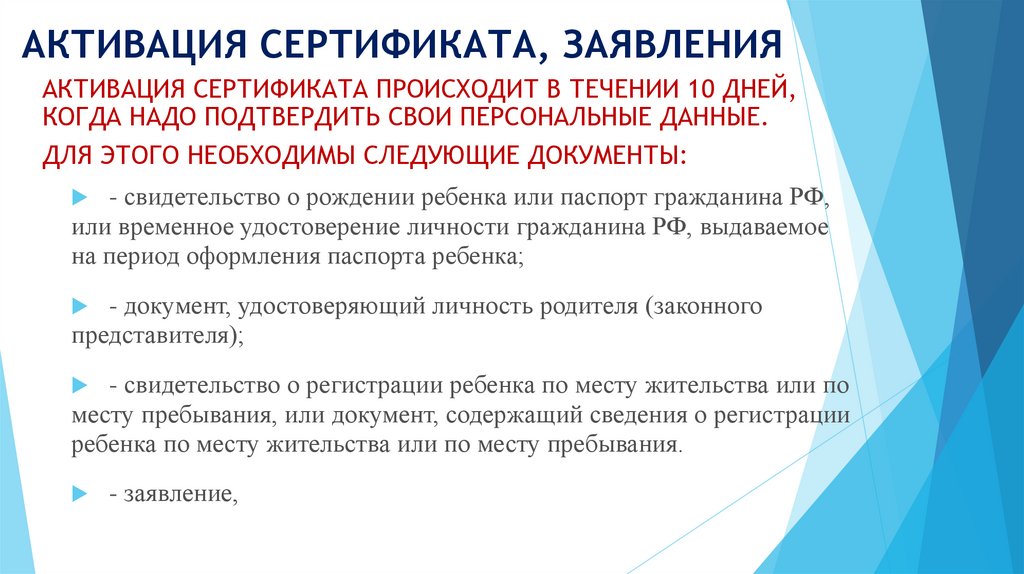 АКТИВАЦИЯ СЕРТИФИКАТА, ЗАЯВЛЕНИЯ

АКТИВАЦИЯ СЕРТИФИКАТА ПРОИСХОДИТ В ТЕЧЕНИИ 10 ДНЕЙ, КОГДА НАДО ПОДТВЕРДИТЬ СВОИ ПЕРСОНАЛЬНЫЕ ДАННЫЕ.

ДЛЯ ЭТОГО НЕОБХОДИМЫ СЛЕДУЮЩИЕ ДОКУМЕНТЫ:

- свидетельство о рождении ребенка или паспорт гражданина РФ, или временное удостоверение личности гражданина РФ, выдаваемое на период оформления паспорта ребенка;

- документ, удостоверяющий личность родителя (законного представителя);

- свидетельство о регистрации ребенка по месту жительства или по месту пребывания, или документ, содержащий сведения о регистрации ребенка по месту жительства или по месту пребывания.

- заявление,